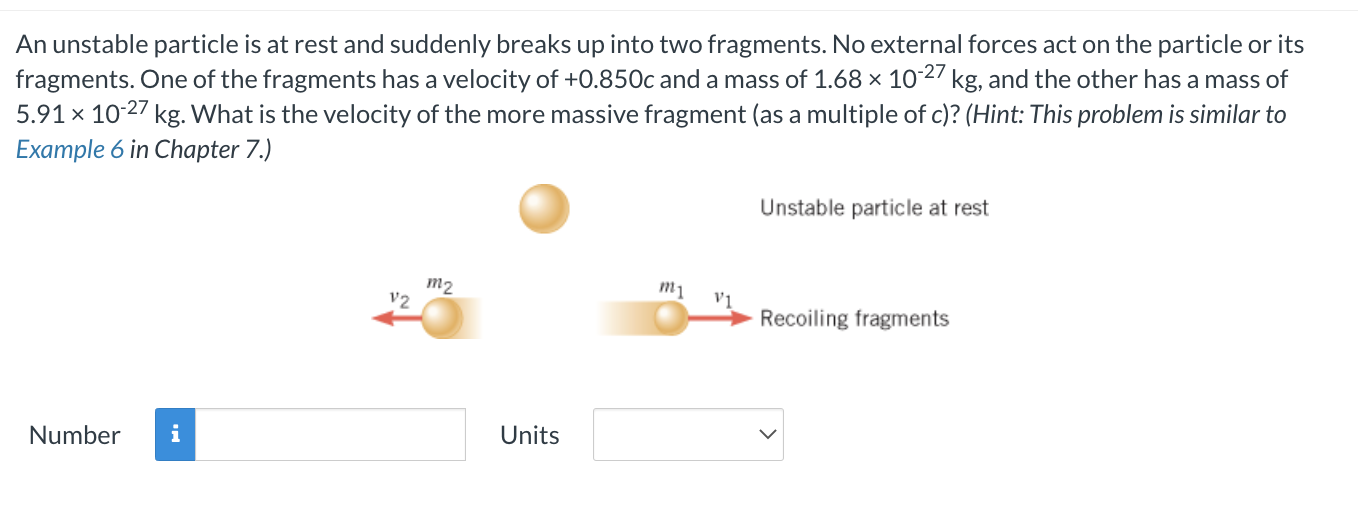 An unstable particle is at rest and suddenly breaks up into two fragments. No external forces act on the particle or its fragments. One of the fragments has a velocity of +0.850c and a mass of $1.68 \times 10^{-27}$ kg, and the other has a mass of $5.91 \times 10^{-27}$ kg. What is the velocity of the more massive fragment (as a multiple of c)? (Hint: This problem is similar to Example 6 in Chapter 7.)

Unstable particle at rest

$v_2$ $m_2$ $m_1$ $v_1$ Recoiling fragments

Number i Units